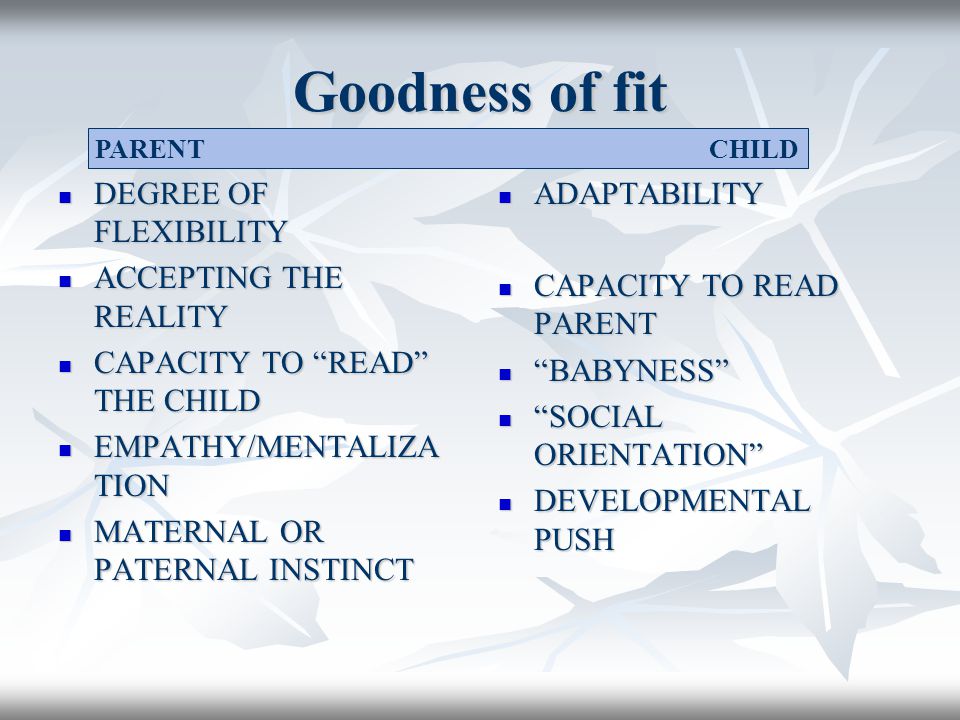 Goodness of fit

PARENT CHILD

- DEGREE OF FLEXIBILITY
- ACCEPTING THE REALITY
- CAPACITY TO “READ” THE CHILD
- EMPATHY/MENTALIZATION
- MATERNAL OR PATERNAL INSTINCT

- ADAPTABILITY
- CAPACITY TO READ PARENT
- “BABYNESS”
- “SOCIAL ORIENTATION”
- DEVELOPMENTAL PUSH